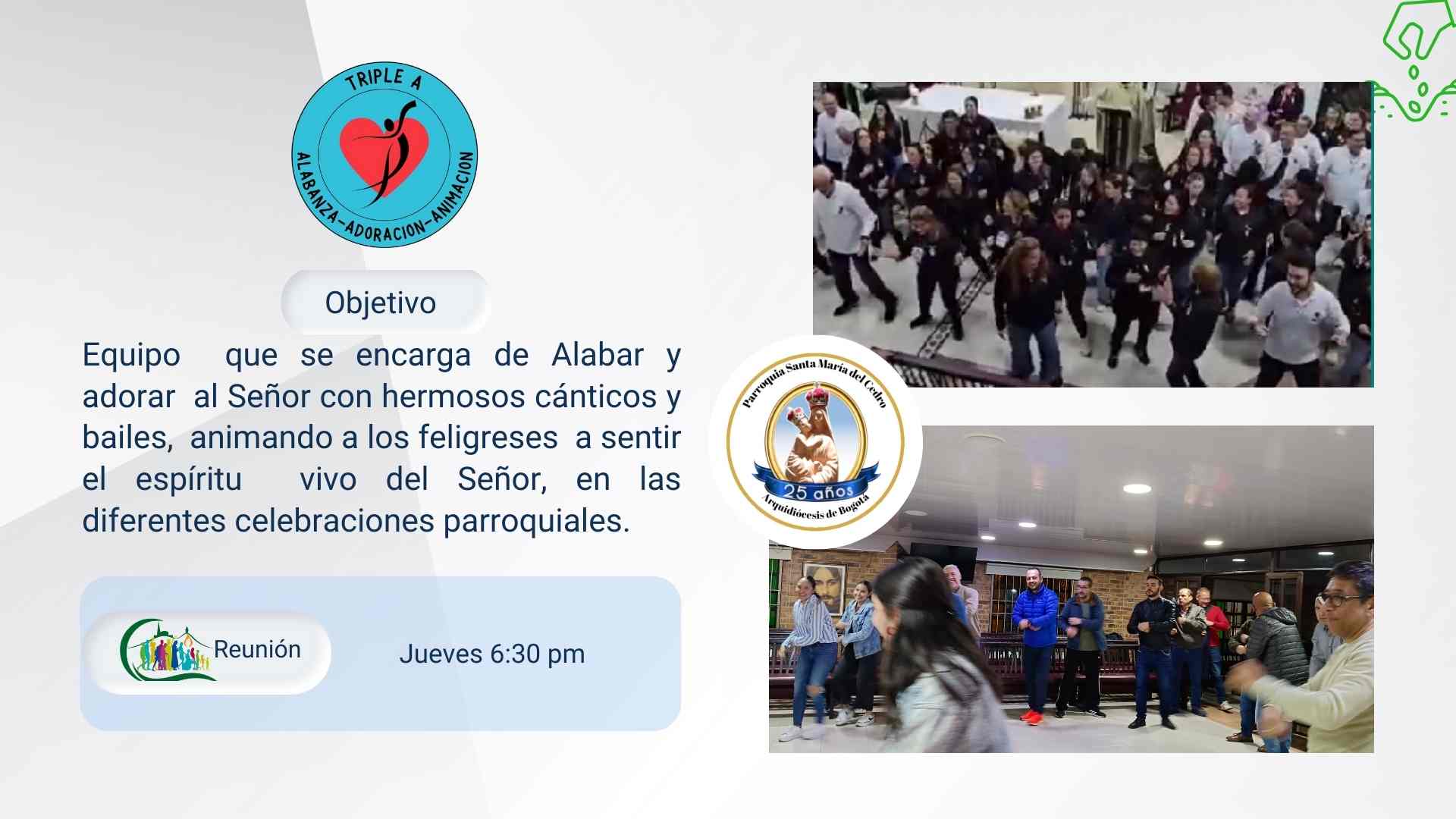 TRIPLE A
ALABANZA-ADORACION-ANIMACION

Objetivo

Equipo que se encarga de Alabar y adorar al Señor con hermosos cánticos y bailes, animando a los feligreses a sentir el espíritu vivo del Señor, en las diferentes celebraciones parroquiales.

Reunión

Jueves 6:30 pm

Parroquia Santa María del Cedro
25 años
Arquidiócesis de Bogotá